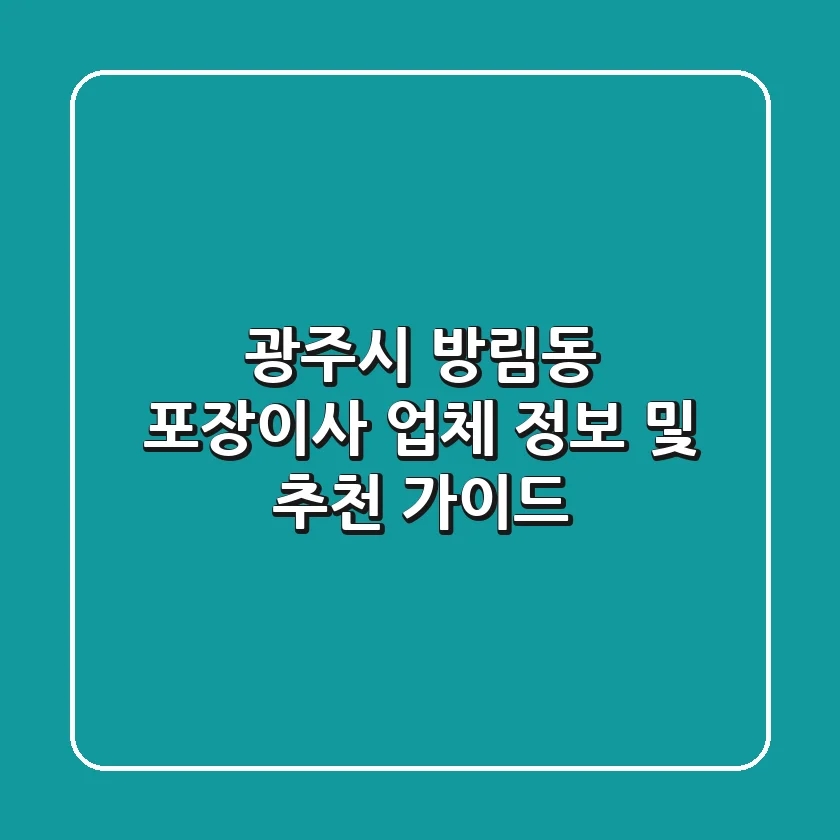 광주시 방림동
포장이사 업체 정보 및
추천 가이드